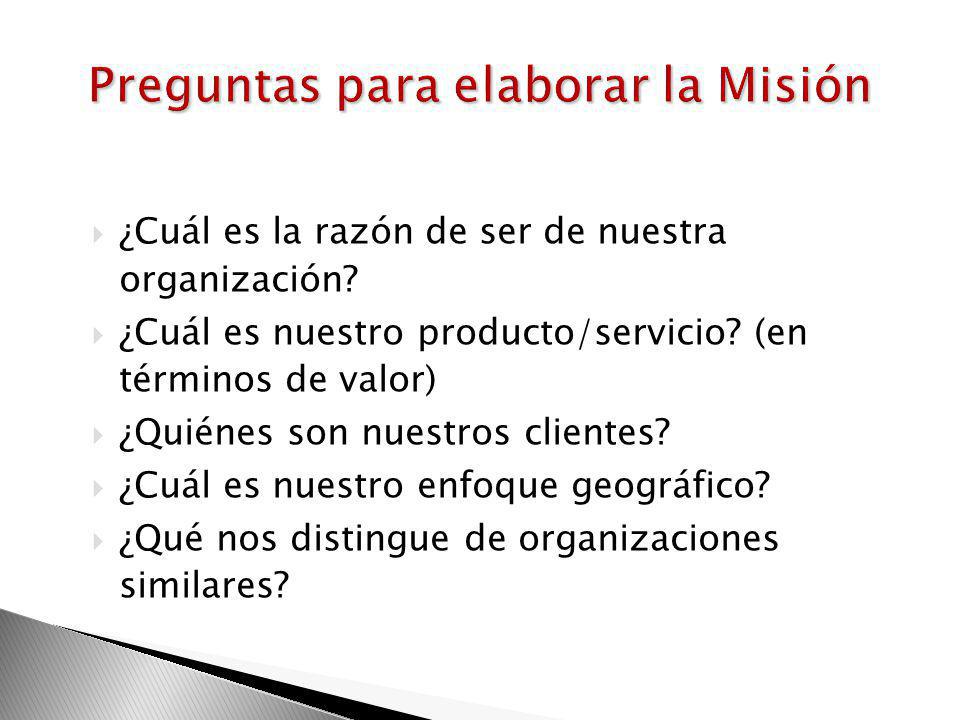 Preguntas para elaborar la Misión

¿Cuál es la razón de ser de nuestra organización?

¿Cuál es nuestro producto/servicio? (en términos de valor)

¿Quiénes son nuestros clientes?

¿Cuál es nuestro enfoque geográfico?

¿Qué nos distingue de organizaciones similares?